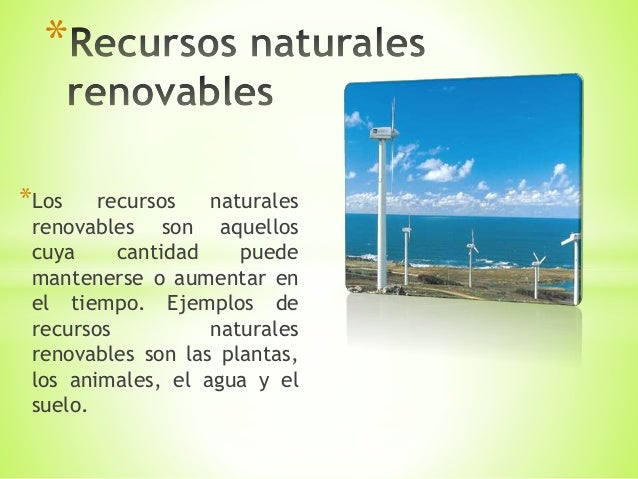 *Recursos naturales renovables

*Los recursos naturales renovables son aquellos cuya cantidad puede mantenerse o aumentar en el tiempo. Ejemplos de recursos naturales renovables son las plantas, los animales, el agua y el suelo.